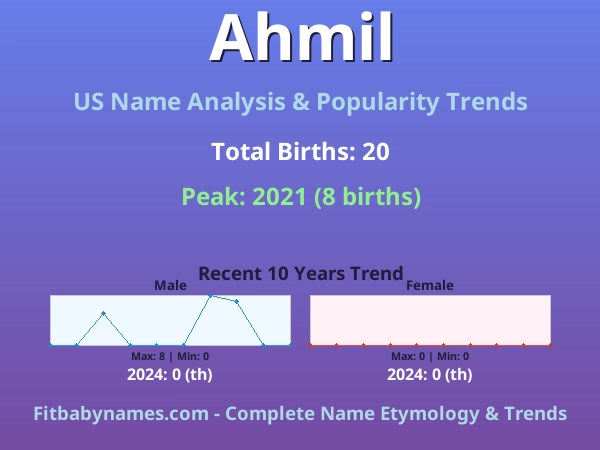 Ahmil

US Name Analysis & Popularity Trends

Total Births: 20

Peak: 2021 (8 births)

Recent 10 Years Trend

Male

Max: 8 | Min: 0

2024: 0 (th)

Female

Max: 0 | Min: 0

2024: 0 (th)

Fitbabynames.com - Complete Name Etymology & Trends